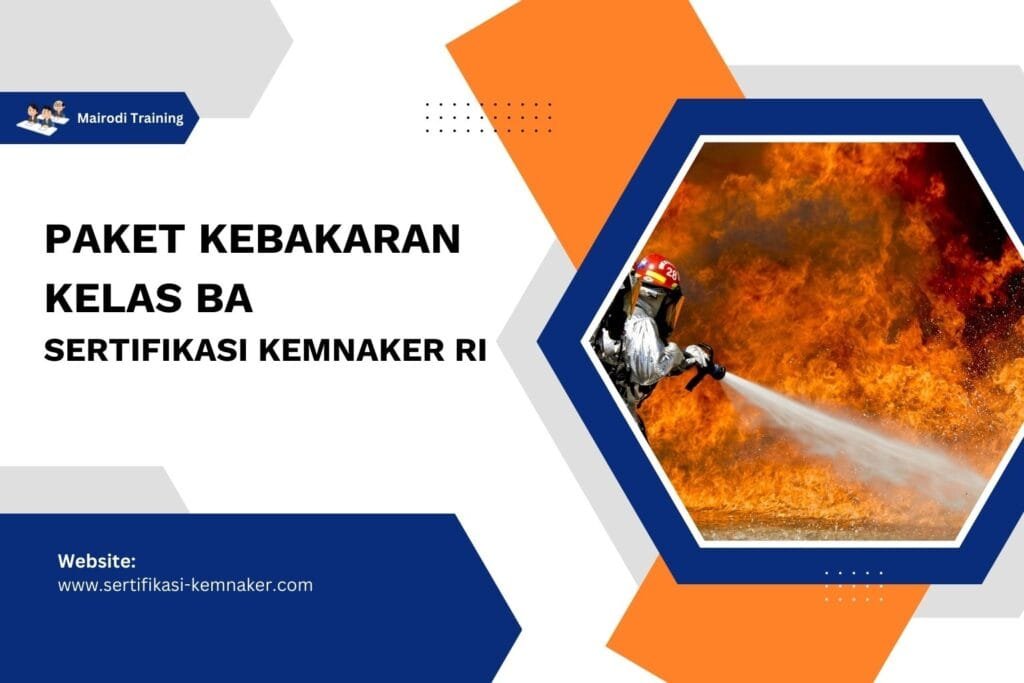 Mairodi Training

PAKET KEBAKARAN KELAS BA
SERTIFIKASI KEMNAKER RI

28

Website:
www.sertifikasi-kemnaker.com